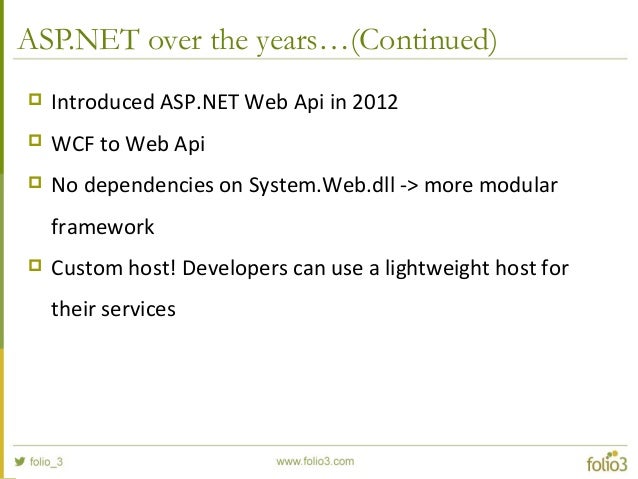 ASP.NET over the years…(Continued)

Introduced ASP.NET Web Api in 2012

WCF to Web Api

No dependencies on System.Web.dll -> more modular framework

Custom host! Developers can use a lightweight host for their services

folio_3

www.folio3.com

folio3